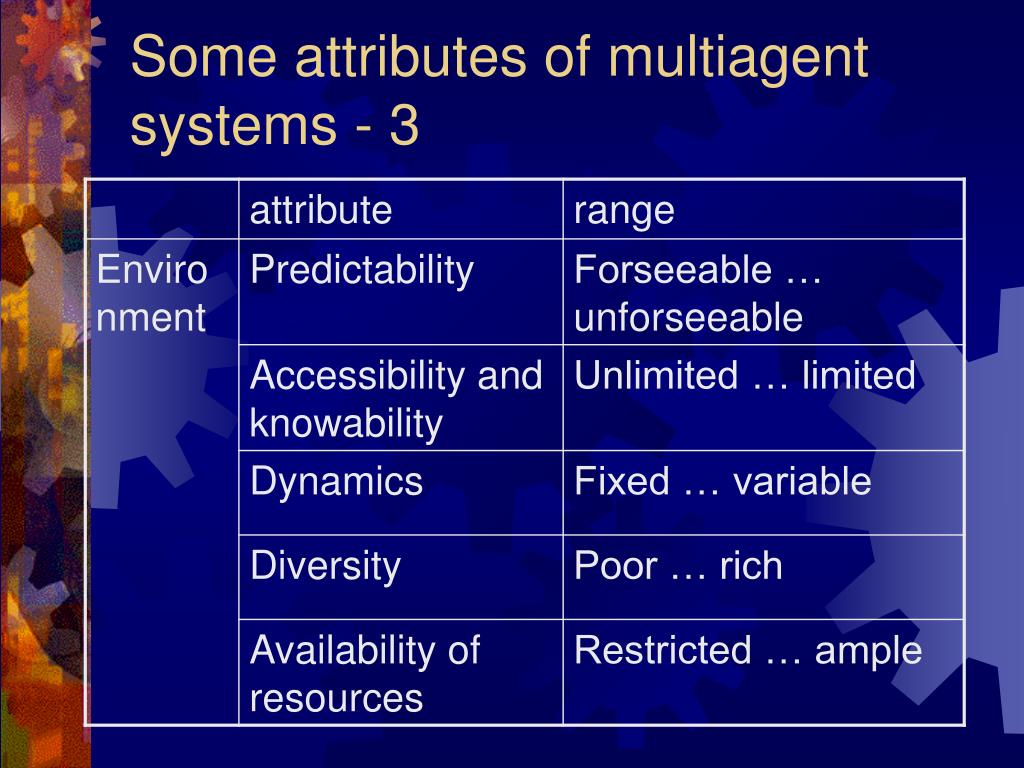 Some attributes of multiagent systems - 3

| | attribute | range |
|---|---|---|
| Environment | Predictability | Forseeable … unforseeable |
| | Accessibility and knowability | Unlimited … limited |
| | Dynamics | Fixed … variable |
| | Diversity | Poor … rich |
| | Availability of resources | Restricted … ample |